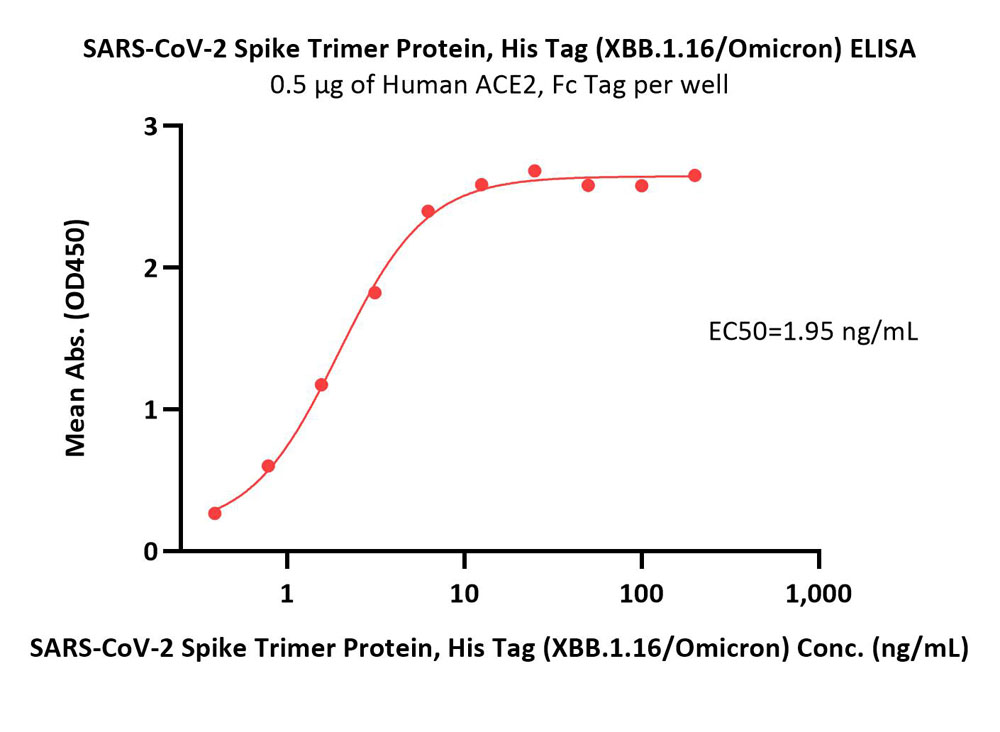 SARS-CoV-2 Spike Trimer Protein, His Tag (XBB.1.16/Omicron) ELISA
0.5 μg of Human ACE2, Fc Tag per well

Mean Abs. (OD450)

3
2
1
0

EC50=1.95 ng/mL

1
10
100
1,000

SARS-CoV-2 Spike Trimer Protein, His Tag (XBB.1.16/Omicron) Conc. (ng/mL)